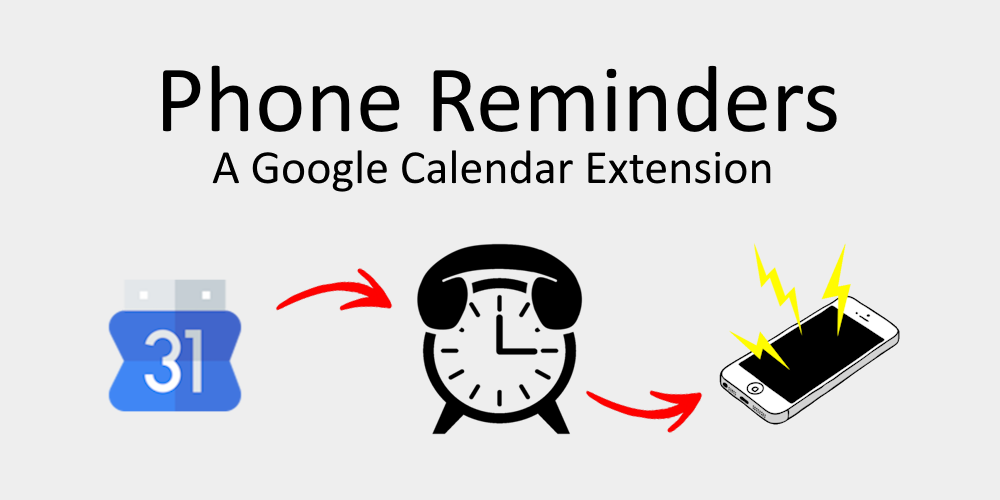 Phone Reminders
A Google Calendar Extension

31